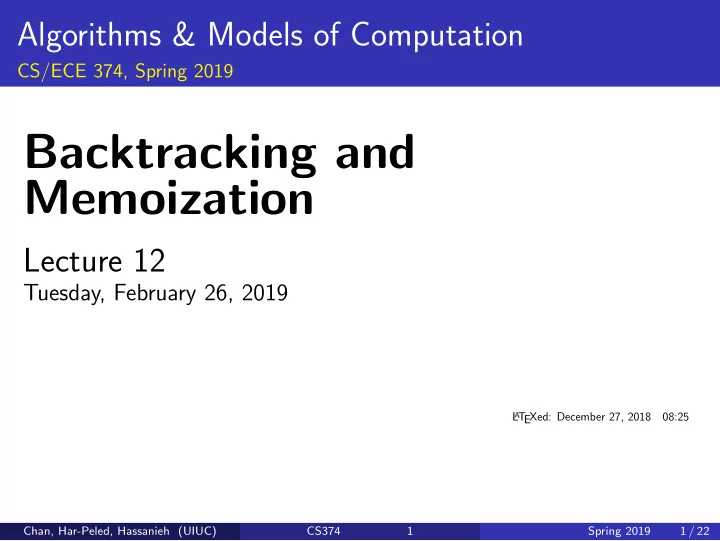 Algorithms & Models of Computation
CS/ECE 374, Spring 2019

Backtracking and Memoization

Lecture 12
Tuesday, February 26, 2019

LaTeXed: December 27, 2018 08:25

Chan, Har-Peled, Hassanieh (UIUC) CS374 1 Spring 2019 1 / 22